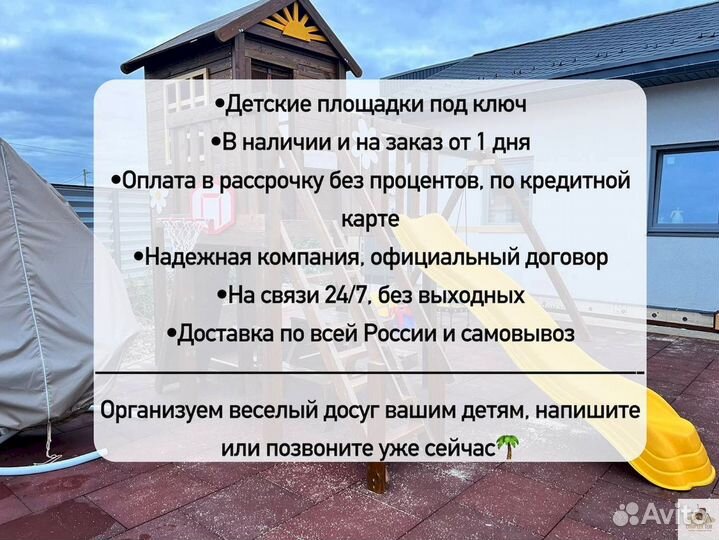 •Детские площадки под ключ
•В наличии и на заказ от 1 дня
•Оплата в рассрочку без процентов, по кредитной карте
•Надежная компания, официальный договор
•На связи 24/7, без выходных
•Доставка по всей России и самовывоз

Организуем веселый досуг вашим детям, напишите или позвоните уже сейчас🌴

Avito